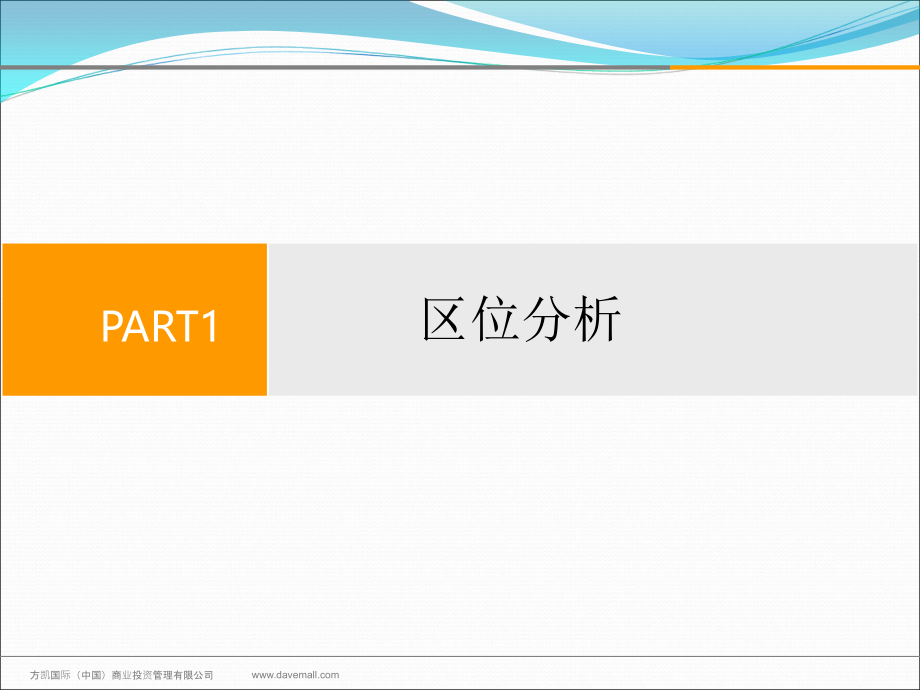 PART1

区位分析

方凯国际（中国）商业投资管理有限公司 www.davemall.com